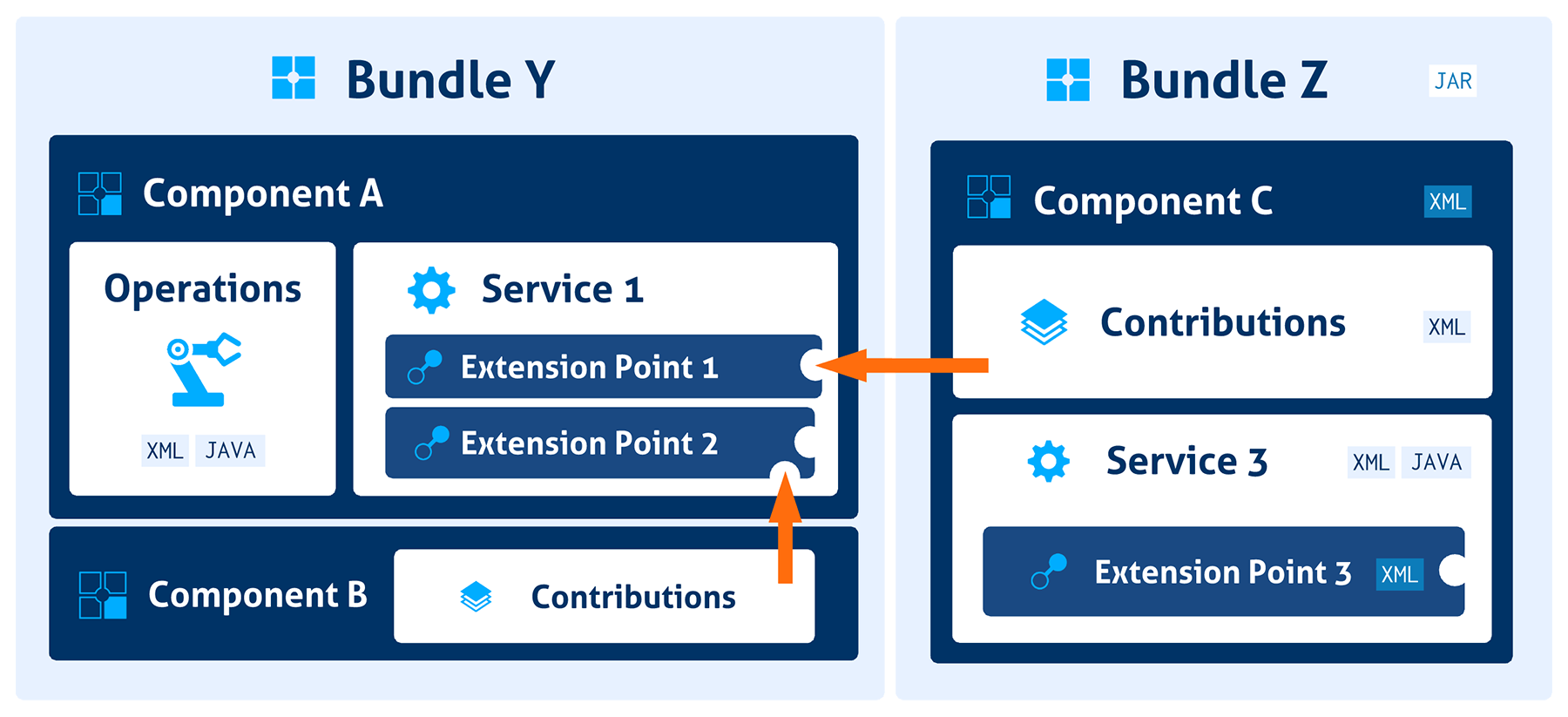 Bundle Y

Component A

Operations

XML JAVA

Service 1

Extension Point 1

Extension Point 2

Component B

Contributions

Bundle Z

JAR

Component C

XML

Contributions

XML

Service 3

XML JAVA

Extension Point 3

XML